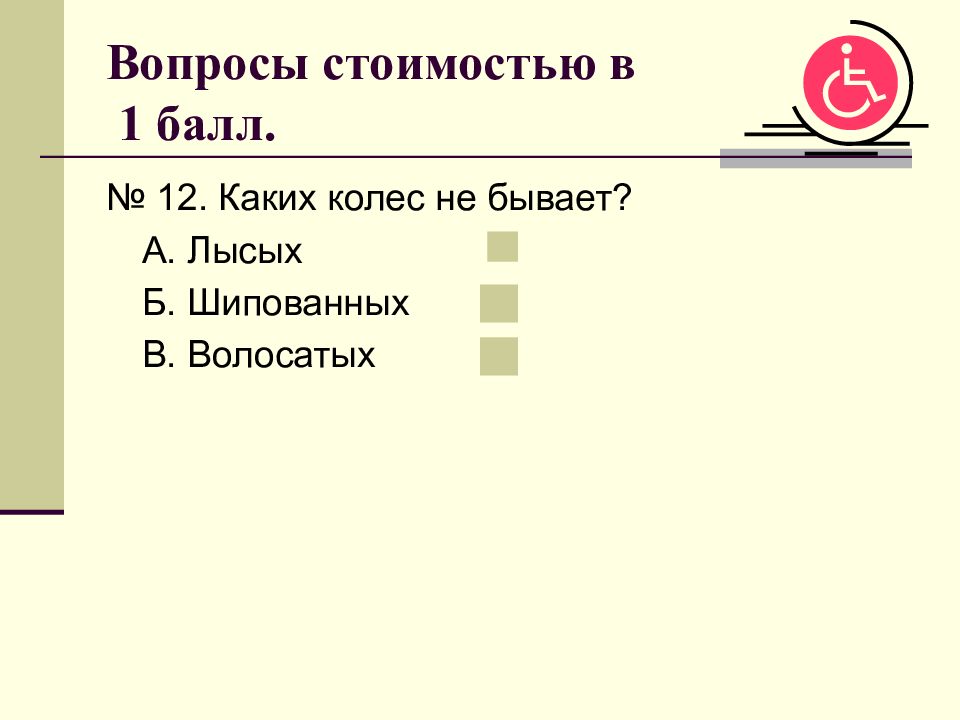 Вопросы стоимостью в 1 балл.

№ 12. Каких колес не бывает?

А. Лысых

Б. Шипованных

В. Волосатых